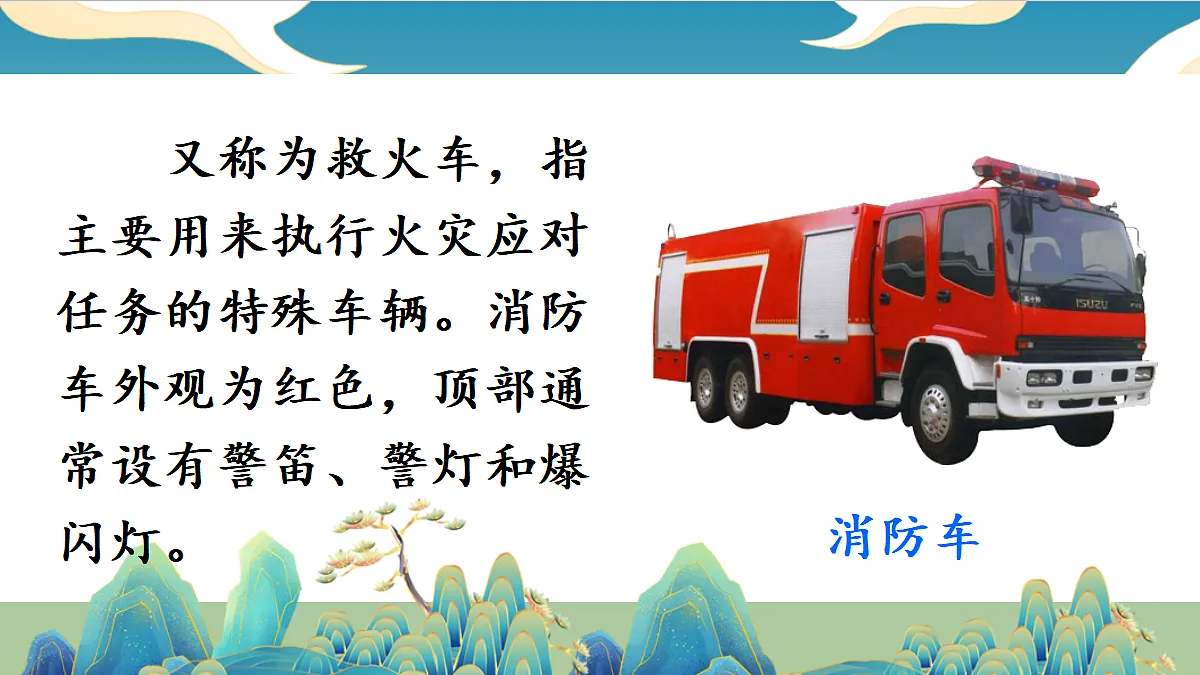 又称为救火车，指主要用来执行火灾应对任务的特殊车辆。消防车外观为红色，顶部通常设有警笛、警灯和爆闪灯。

ISUZU

消防车